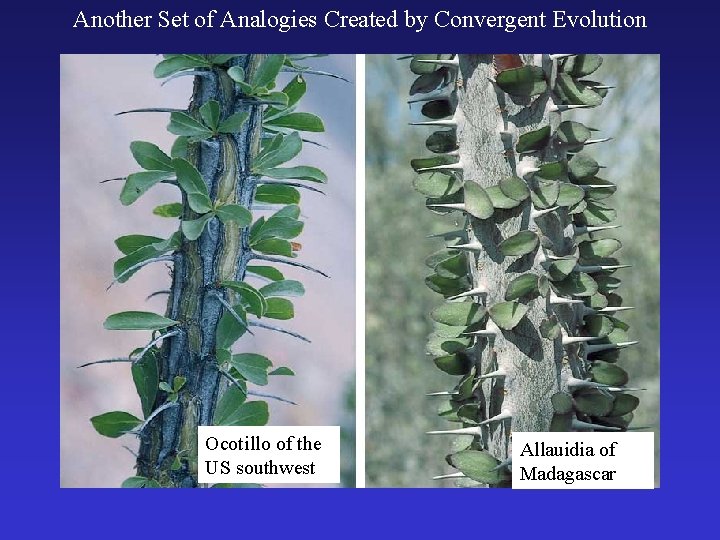 Another Set of Analogies Created by Convergent Evolution

Ocotillo of the US southwest

Allauidia of Madagascar